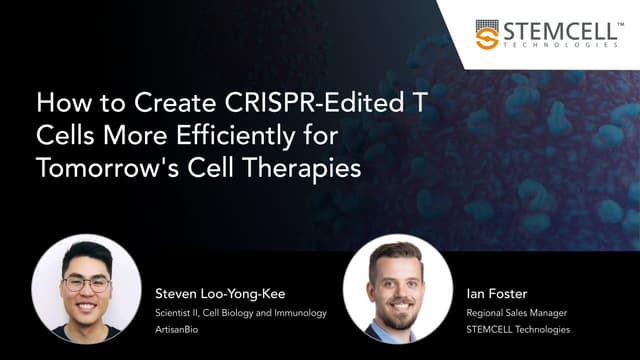 STEMCELL™
TECHNOLOGIES

How to Create CRISPR-Edited T Cells More Efficiently for Tomorrow's Cell Therapies

Steven Loo-Yong-Kee
Scientist II, Cell Biology and Immunology
ArtisanBio

Ian Foster
Regional Sales Manager
STEMCELL Technologies